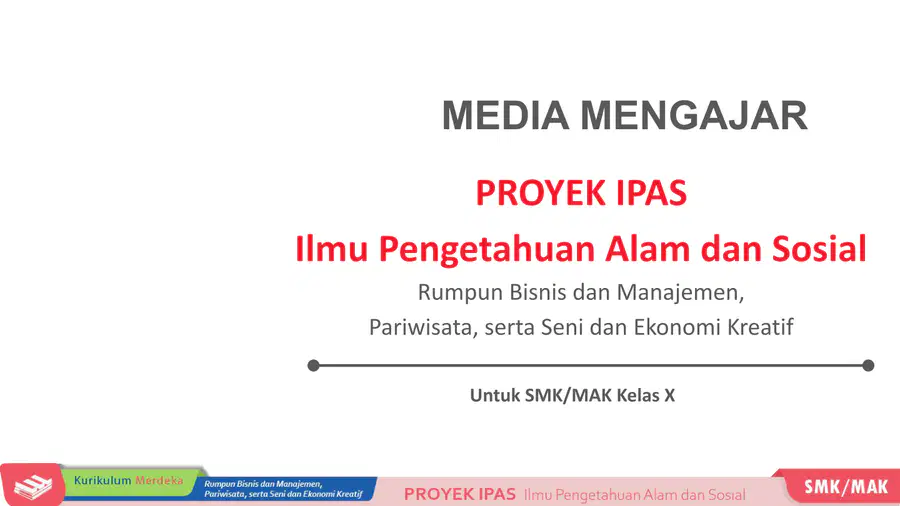 MEDIA MENGAJAR

PROYEK IPAS

Ilmu Pengetahuan Alam dan Sosial

Rumpun Bisnis dan Manajemen, Pariwisata, serta Seni dan Ekonomi Kreatif

Untuk SMK/MAK Kelas X

Kurikulum Merdeka

Rumpun Bisnis dan Manajemen, Pariwisata, serta Seni dan Ekonomi Kreatif

PROYEK IPAS Ilmu Pengetahuan Alam dan Sosial

SMK/MAK